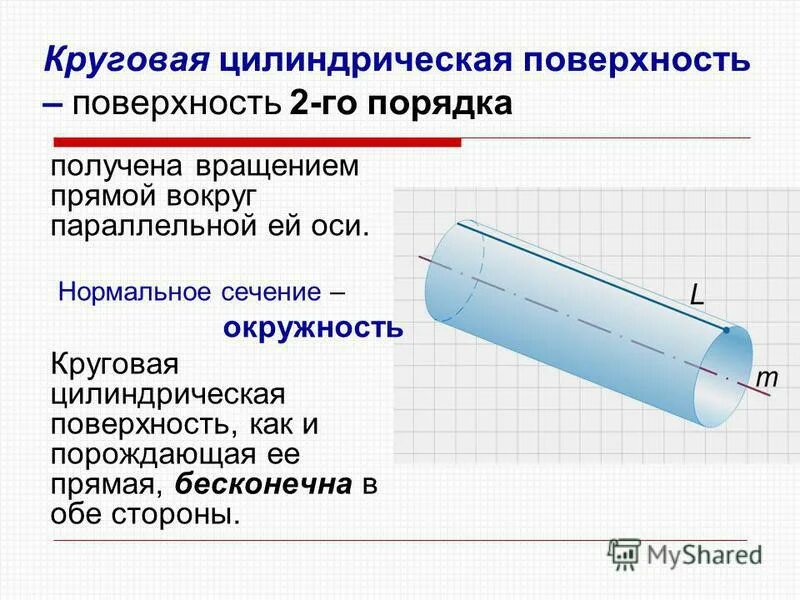 Круговая цилиндрическая поверхность – поверхность 2-го порядка

получена вращением прямой вокруг параллельной ей оси.

Нормальное сечение – окружность

Круговая цилиндрическая поверхность, как и порождающая ее прямая, бесконечна в обе стороны.

L

m

MyShared